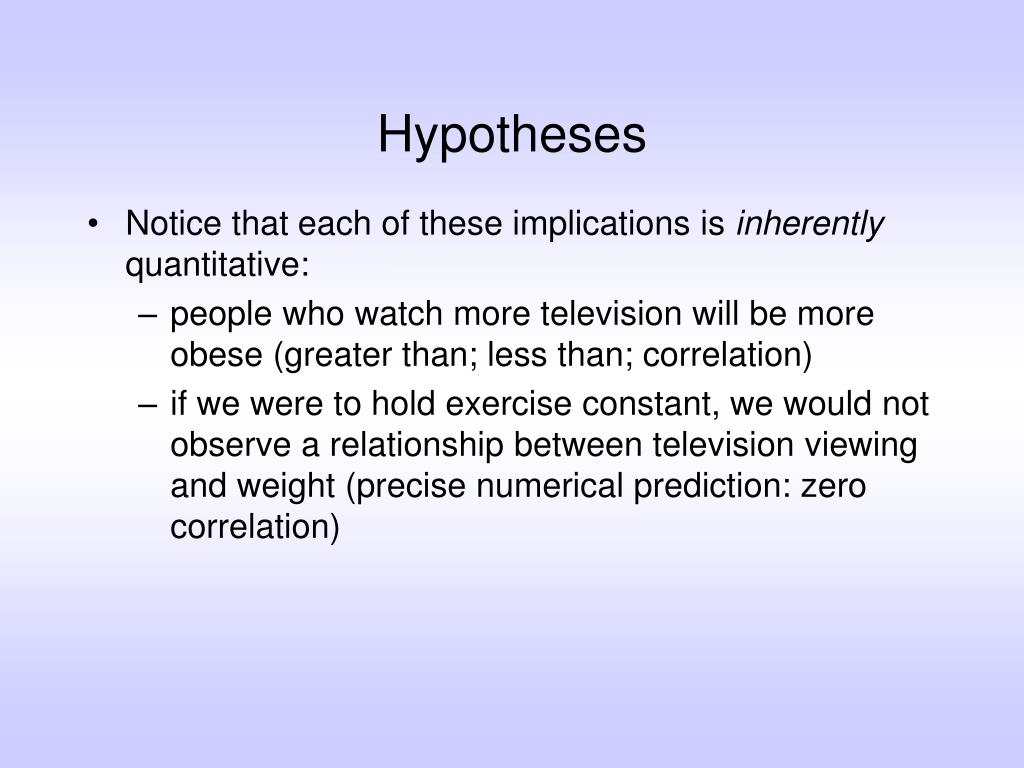 Hypotheses

• Notice that each of these implications is inherently quantitative:
– people who watch more television will be more obese (greater than; less than; correlation)
– if we were to hold exercise constant, we would not observe a relationship between television viewing and weight (precise numerical prediction: zero correlation)